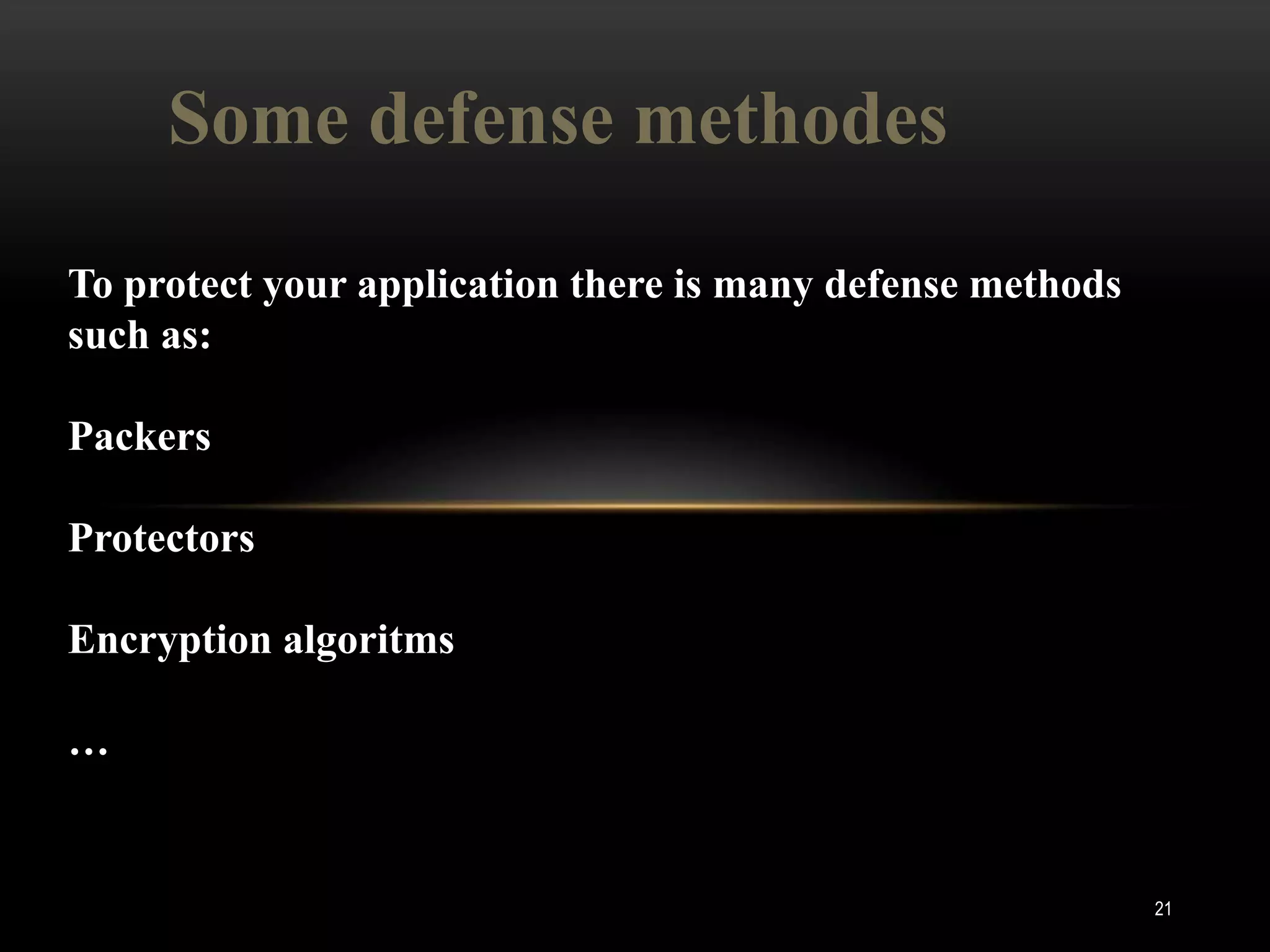 Some defense methodes

To protect your application there is many defense methods such as:

Packers

Protectors

Encryption algoritms

…

21